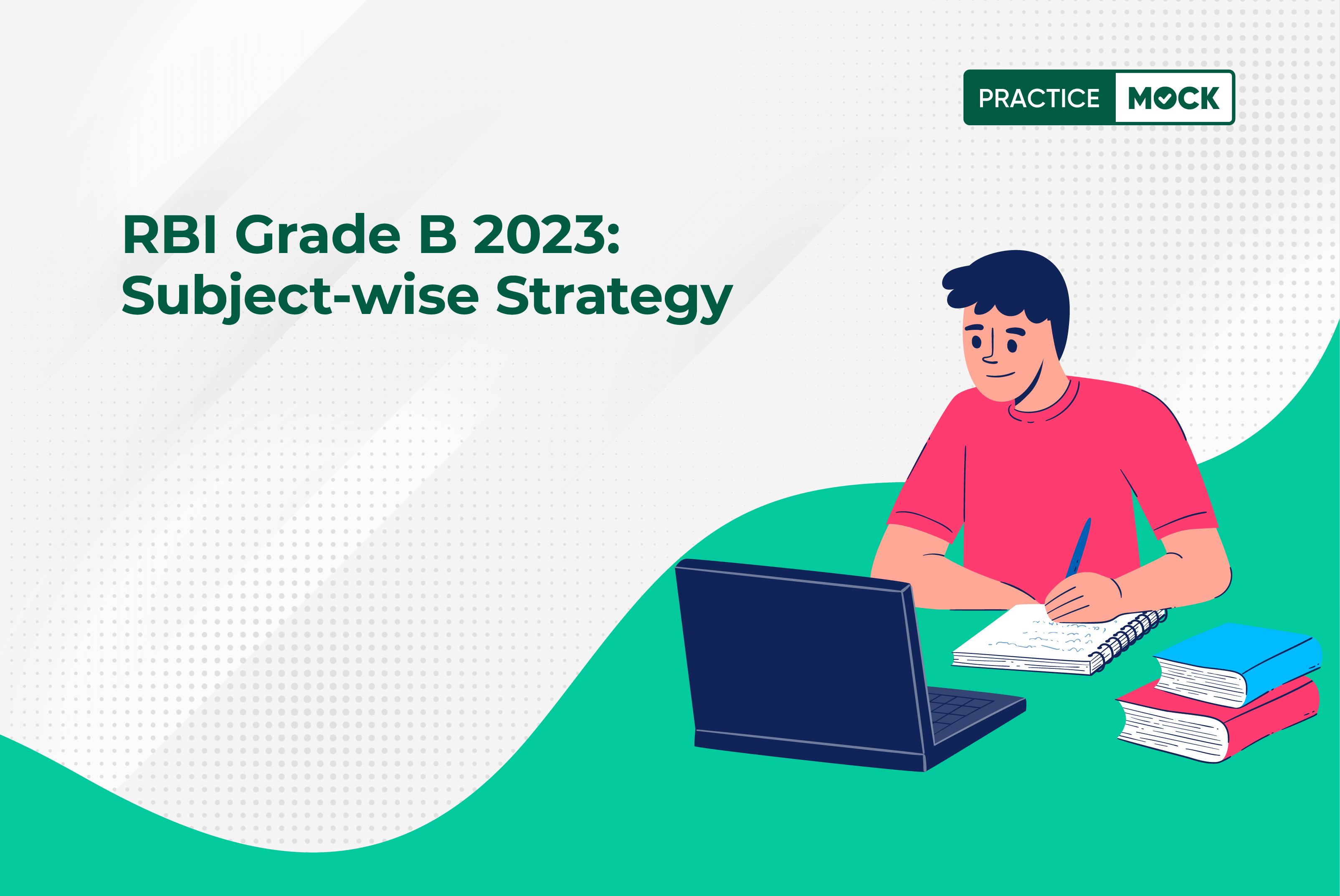 PRACTICE MOCK

RBI Grade B 2023: Subject-wise Strategy